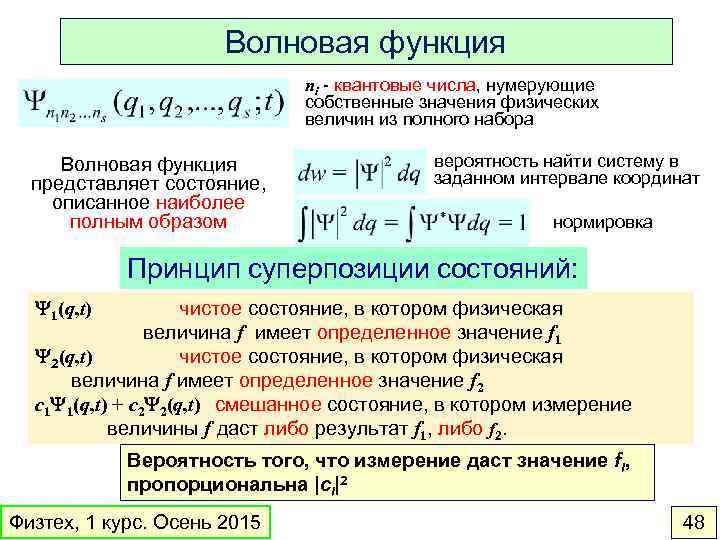 Волновая функция

$\Psi_{n_1 n_2 \ldots n_s}(q_1, q_2, \ldots, q_s; t)$

$n_i$ - квантовые числа, нумерующие собственные значения физических величин из полного набора

Волновая функция представляет состояние, описанное наиболее полным образом

$dw = |\Psi|^2 dq$

вероятность найти систему в заданном интервале координат

$\int |\Psi|^2 dq = \int \Psi^* \Psi dq = 1$

нормировка

Принцип суперпозиции состояний:

$\Psi_1(q,t)$ чистое состояние, в котором физическая величина $f$ имеет определенное значение $f_1$
$\Psi_2(q,t)$ чистое состояние, в котором физическая величина $f$ имеет определенное значение $f_2$
$c_1\Psi_1(q,t) + c_2\Psi_2(q,t)$ смешанное состояние, в котором измерение величины $f$ даст либо результат $f_1$, либо $f_2$.

Вероятность того, что измерение даст значение $f_i$, пропорциональна $|c_i|^2$

Физтех, 1 курс. Осень 2015

48